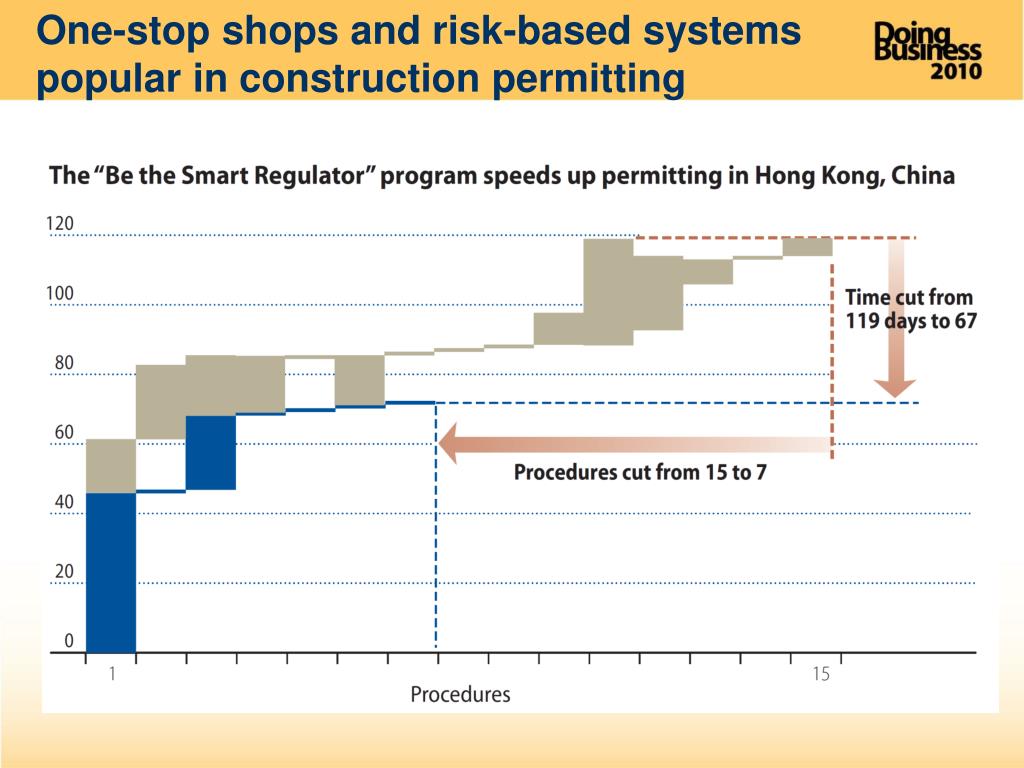 One-stop shops and risk-based systems popular in construction permitting

Doing Business 2010

The "Be the Smart Regulator" program speeds up permitting in Hong Kong, China

120
100
80
60
40
20
0

Time cut from 119 days to 67

Procedures cut from 15 to 7

1
15
Procedures